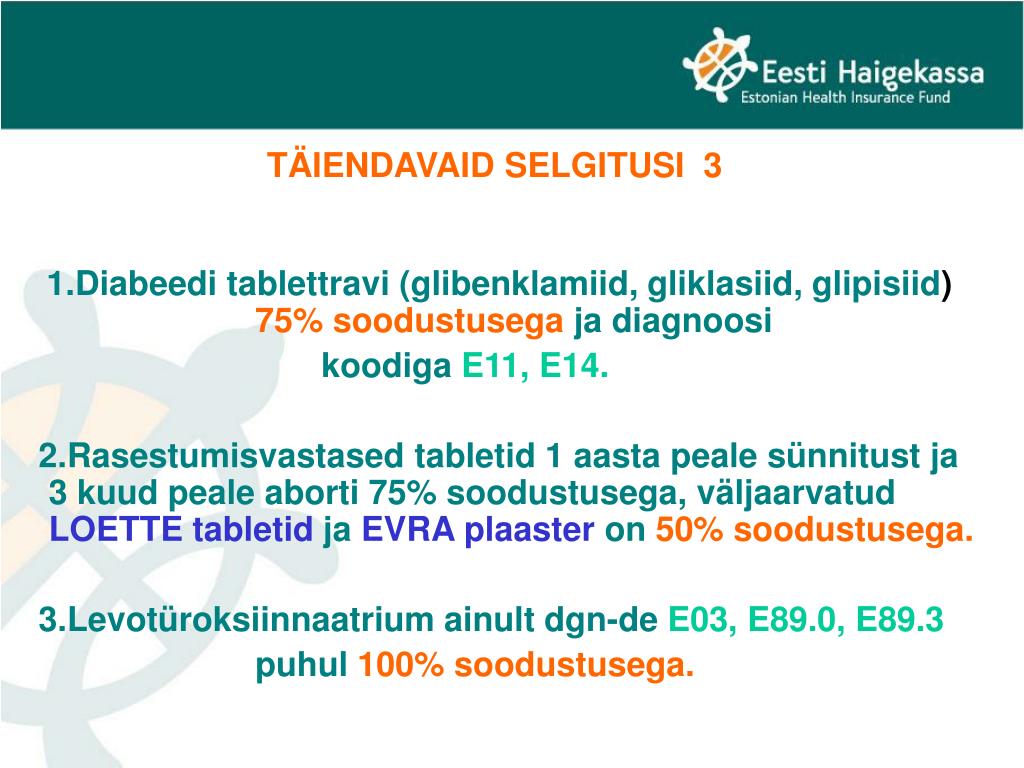 Eesti Haigekassa
Estonian Health Insurance Fund

TÄIENDAVAID SELGITUSI 3

1.Diabeedi tablettravi (glibenklamiid, gliklasiid, glipisiid) 75% soodustusega ja diagnoosi koodiga E11, E14.

2.Rasestumisvastased tabletid 1 aasta peale sünnitust ja 3 kuud peale aborti 75% soodustusega, väljaarvatud LOETTE tabletid ja EVRA plaaster on 50% soodustusega.

3.Levotüroksiinnaatrium ainult dgn-de E03, E89.0, E89.3 puhul 100% soodustusega.